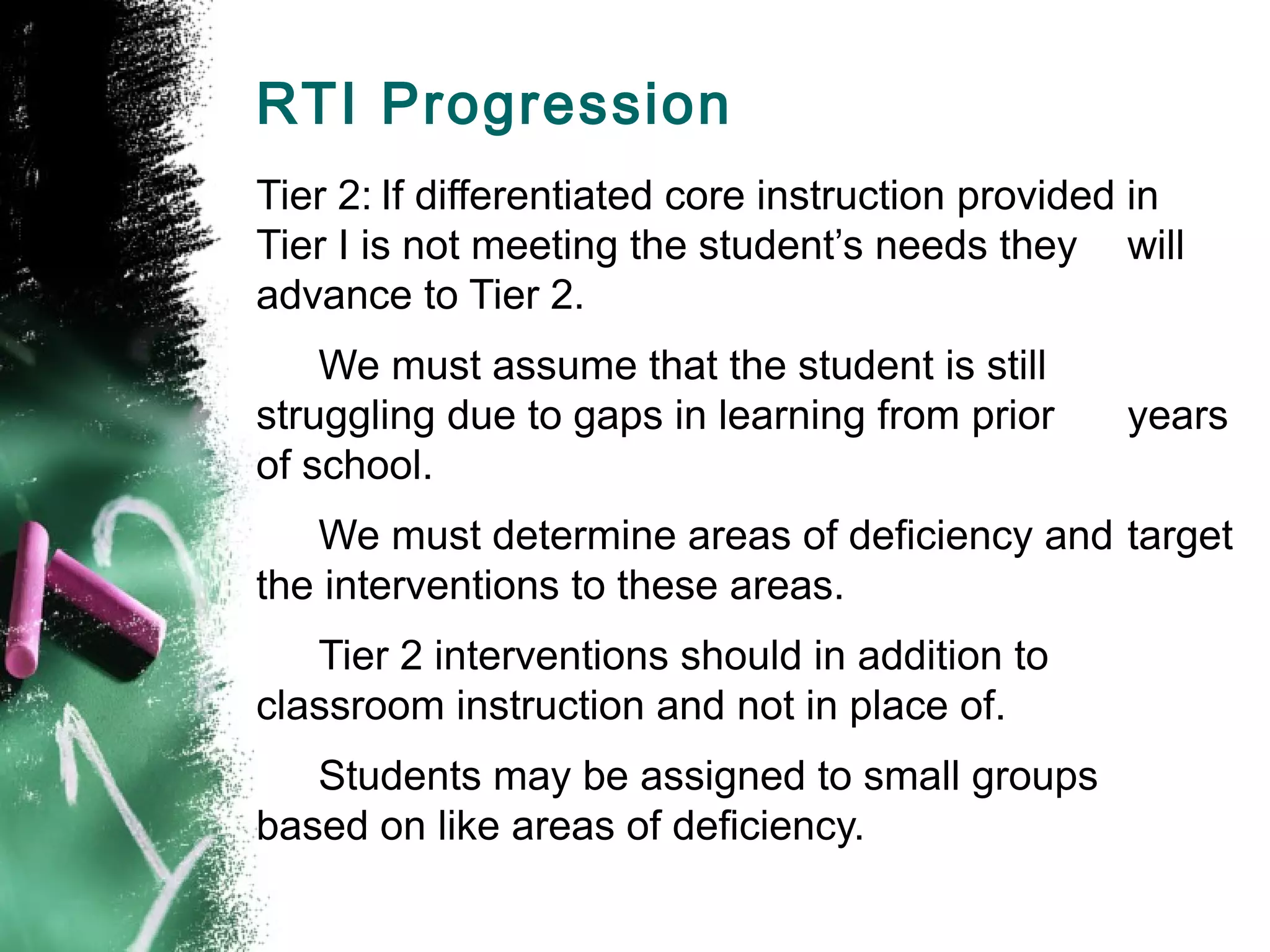 RTI Progression

Tier 2: If differentiated core instruction provided in Tier I is not meeting the student's needs they will advance to Tier 2.

We must assume that the student is still struggling due to gaps in learning from prior years of school.

We must determine areas of deficiency and target the interventions to these areas.

Tier 2 interventions should in addition to classroom instruction and not in place of.

Students may be assigned to small groups based on like areas of deficiency.